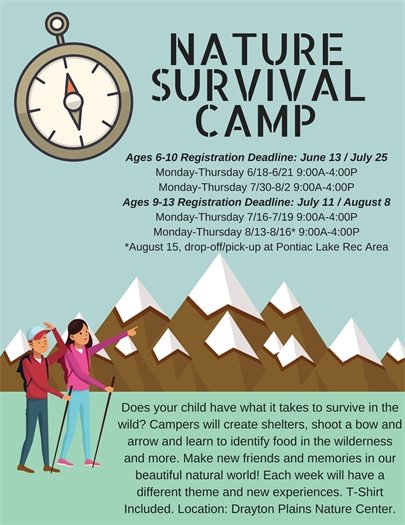 NATURE SURVIVAL CAMP

Ages 6-10 Registration Deadline: June 13 / July 25
Monday-Thursday 6/18-6/21 9:00A-4:00P
Monday-Thursday 7/30-8/2 9:00A-4:00P
Ages 9-13 Registration Deadline: July 11 / August 8
Monday-Thursday 7/16-7/19 9:00A-4:00P
Monday-Thursday 8/13-8/16* 9:00A-4:00P
*August 15, drop-off/pick-up at Pontiac Lake Rec Area

Does your child have what it takes to survive in the wild? Campers will create shelters, shoot a bow and arrow and learn to identify food in the wilderness and more. Make new friends and memories in our beautiful natural world! Each week will have a different theme and new experiences. T-Shirt Included. Location: Drayton Plains Nature Center.